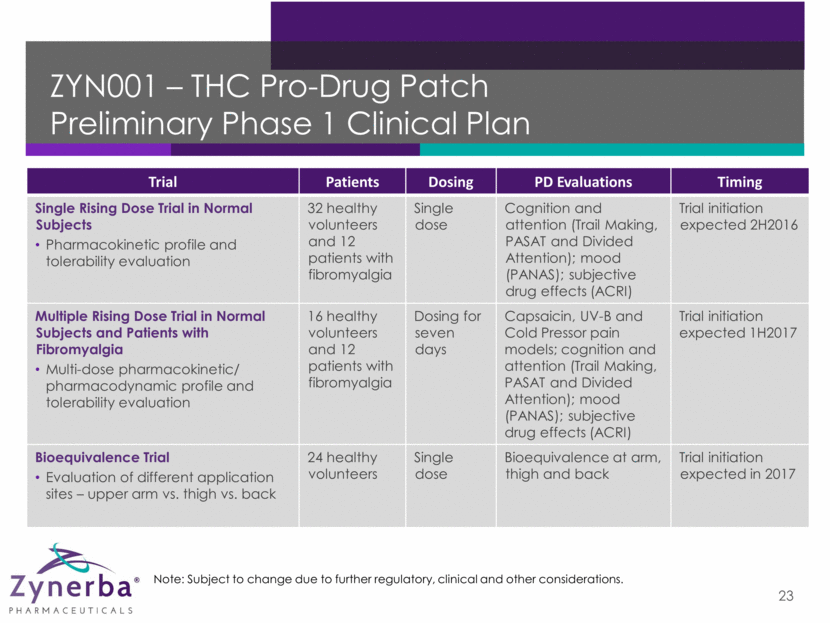 ZYN001 – THC Pro-Drug Patch
Preliminary Phase 1 Clinical Plan

| Trial | Patients | Dosing | PD Evaluations | Timing |
|---|---|---|---|---|
| Single Rising Dose Trial in Normal Subjects • Pharmacokinetic profile and tolerability evaluation | 32 healthy volunteers and 12 patients with fibromyalgia | Single dose | Cognition and attention (Trail Making, PASAT and Divided Attention); mood (PANAS); subjective drug effects (ACRI) | Trial initiation expected 2H2016 |
| Multiple Rising Dose Trial in Normal Subjects and Patients with Fibromyalgia • Multi-dose pharmacokinetic/ pharmacodynamic profile and tolerability evaluation | 16 healthy volunteers and 12 patients with fibromyalgia | Dosing for seven days | Capsaicin, UV-B and Cold Pressor pain models; cognition and attention (Trail Making, PASAT and Divided Attention); mood (PANAS); subjective drug effects (ACRI) | Trial initiation expected 1H2017 |
| Bioequivalence Trial • Evaluation of different application sites – upper arm vs. thigh vs. back | 24 healthy volunteers | Single dose | Bioequivalence at arm, thigh and back | Trial initiation expected in 2017 |

Zynerba® PHARMACEUTICALS

Note: Subject to change due to further regulatory, clinical and other considerations.

23